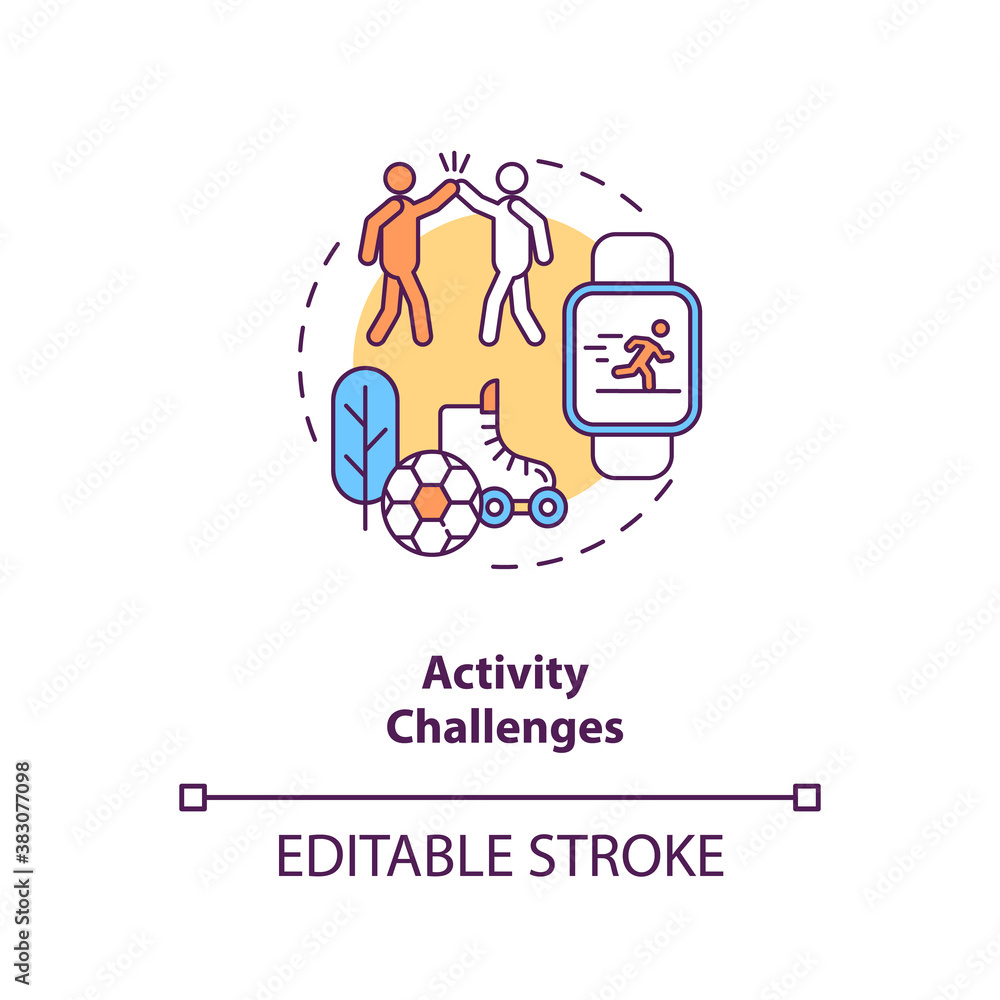 Activity
Challenges

EDITABLE STROKE

Adobe Stock | #383077098